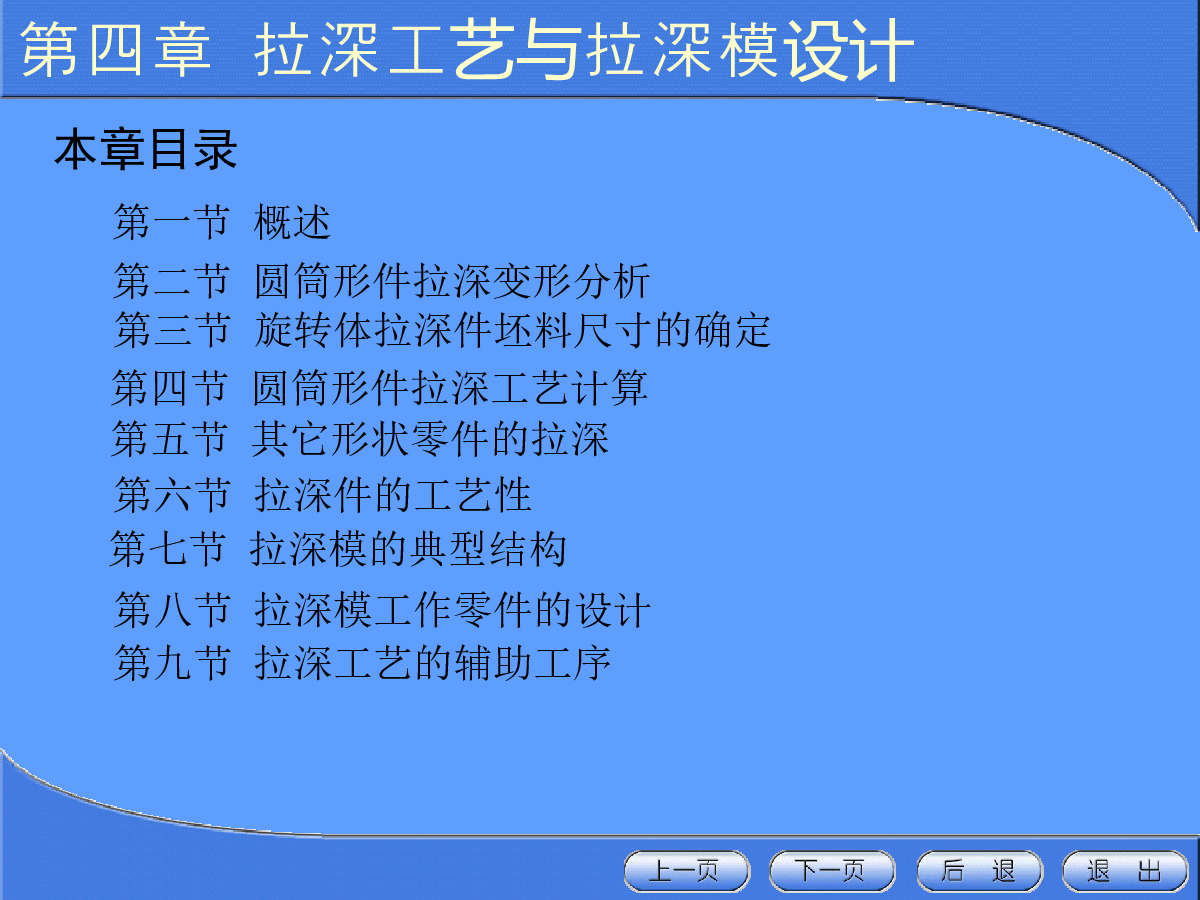 第四章 拉深工艺与拉深模设计

本章目录

第一节 概述

第二节 圆筒形件拉深变形分析

第三节 旋转体拉深件坯料尺寸的确定

第四节 圆筒形件拉深工艺计算

第五节 其它形状零件的拉深

第六节 拉深件的工艺性

第七节 拉深模的典型结构

第八节 拉深模工作零件的设计

第九节 拉深工艺的辅助工序

上一页 下一页 后 退 退 出